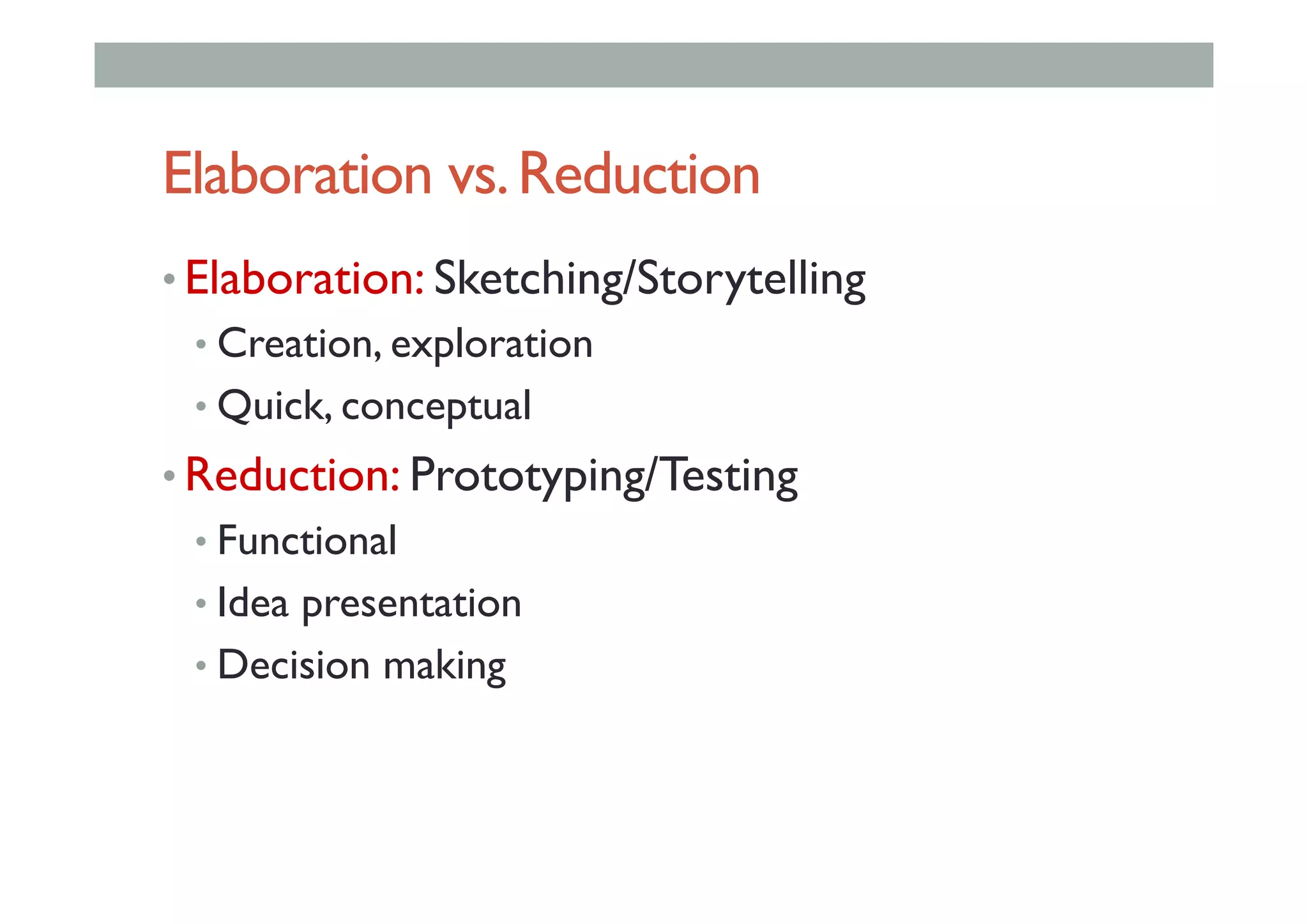 Elaboration vs. Reduction

• Elaboration: Sketching/Storytelling
  • Creation, exploration
  • Quick, conceptual
• Reduction: Prototyping/Testing
  • Functional
  • Idea presentation
  • Decision making